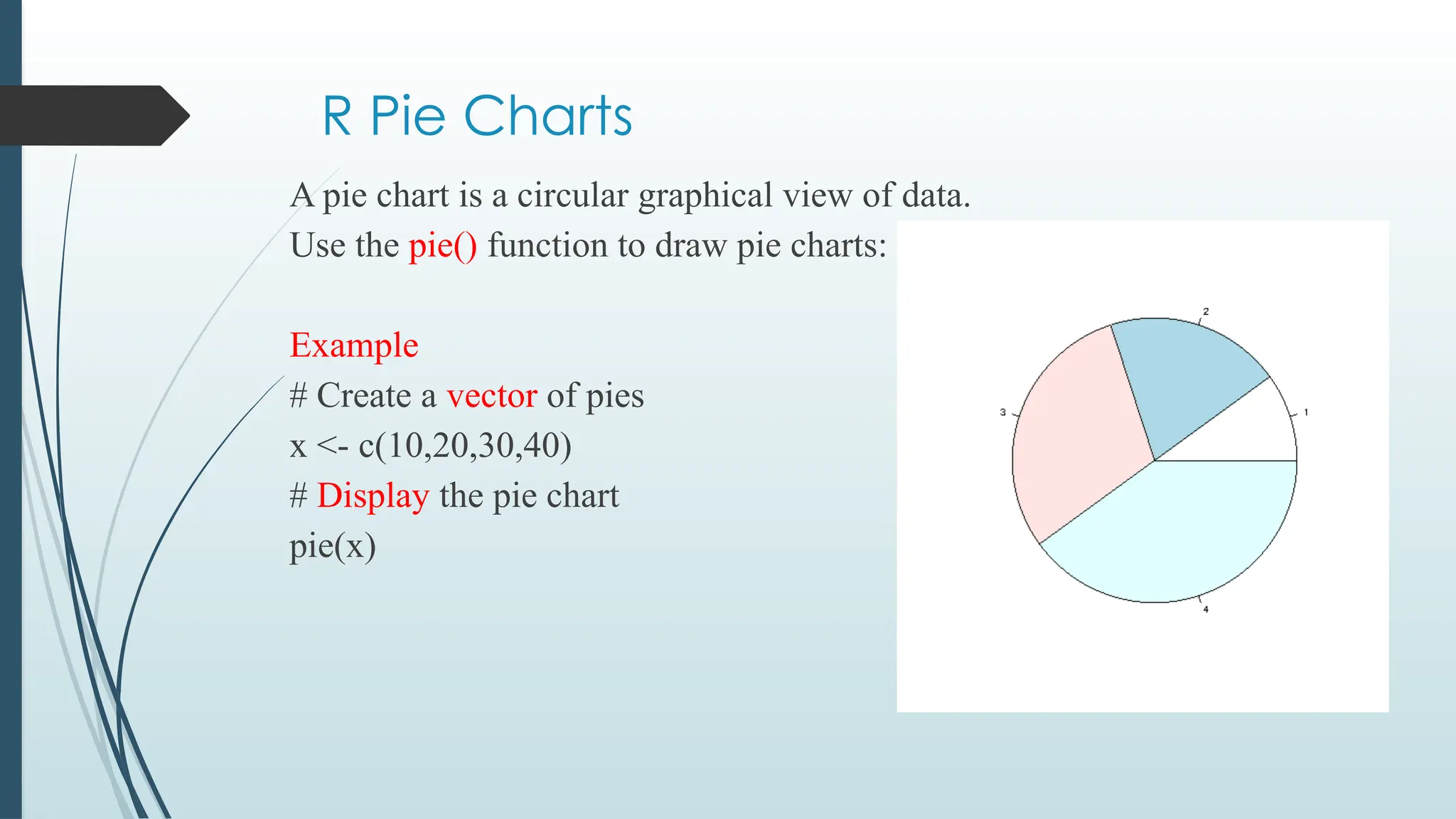 R Pie Charts

A pie chart is a circular graphical view of data.
Use the pie() function to draw pie charts:

Example
# Create a vector of pies
x <- c(10,20,30,40)
# Display the pie chart
pie(x)

2
1
3
4